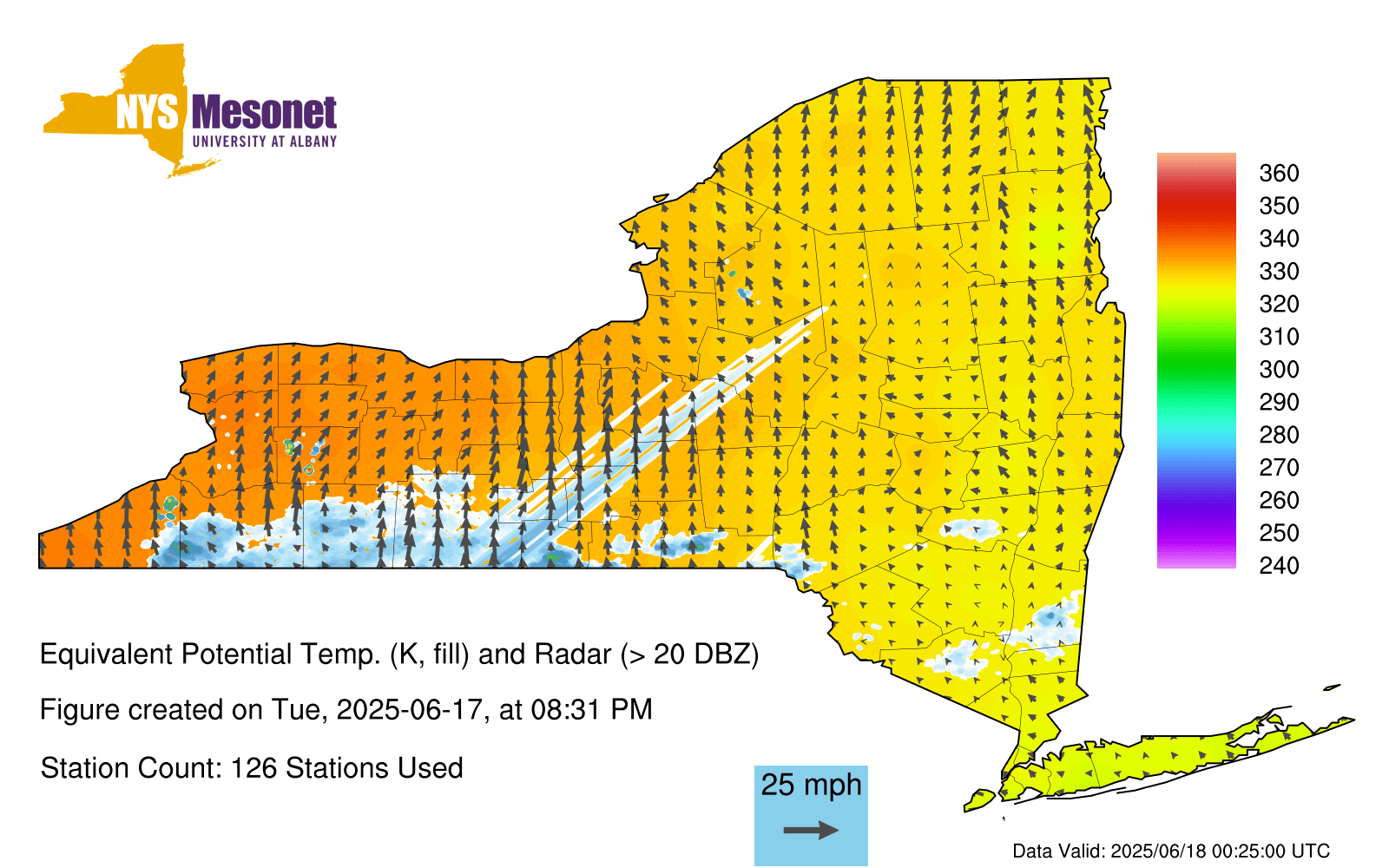 NYS Mesonet
UNIVERSITY AT ALBANY

360
350
340
330
320
310
300
290
280
270
260
250
240

Equivalent Potential Temp. (K, fill) and Radar (> 20 DBZ)

Figure created on Tue, 2025-06-17, at 08:31 PM

Station Count: 126 Stations Used

25 mph

Data Valid: 2025/06/18 00:25:00 UTC